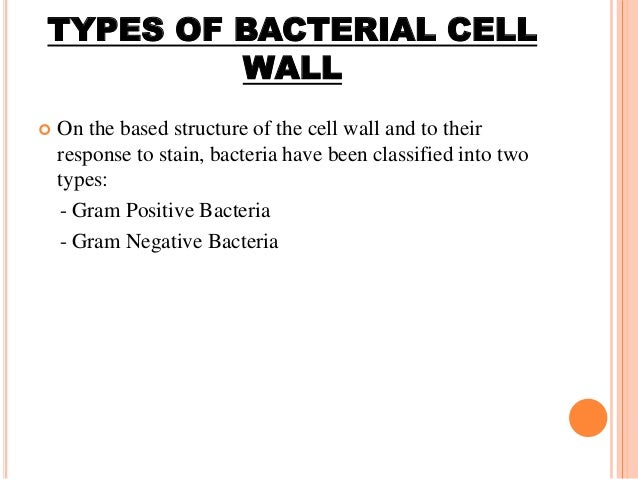 TYPES OF BACTERIAL CELL WALL

On the based structure of the cell wall and to their response to stain, bacteria have been classified into two types:
- Gram Positive Bacteria
- Gram Negative Bacteria